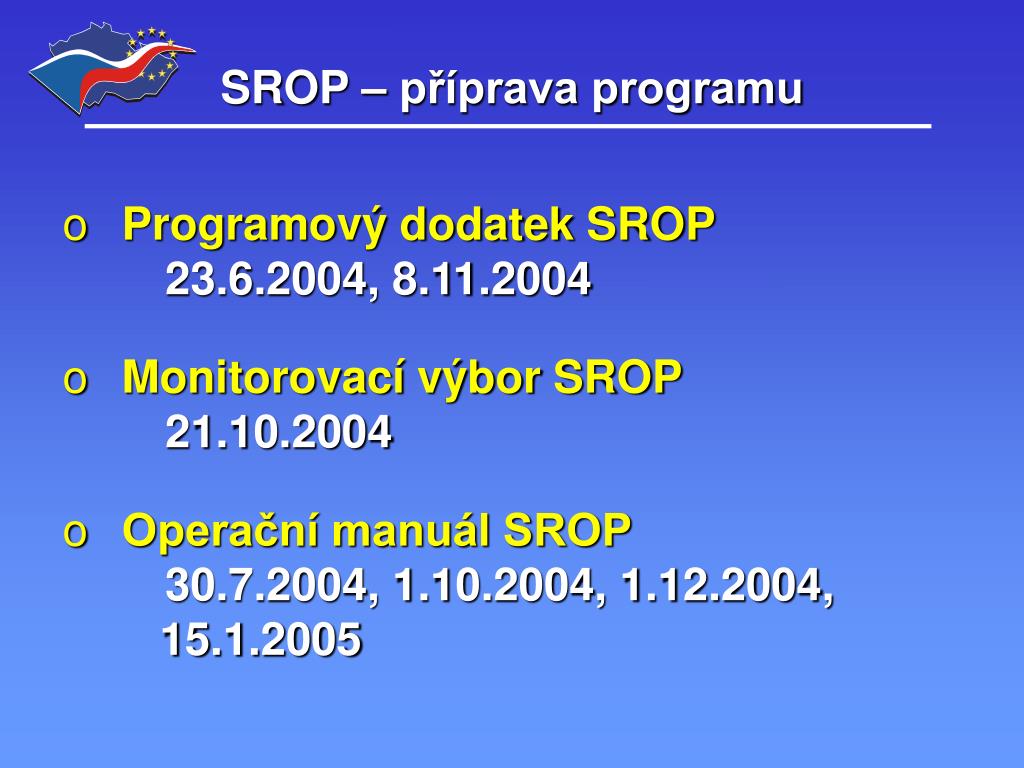 SROP – příprava programu

o Programový dodatek SROP
23.6.2004, 8.11.2004

o Monitorovací výbor SROP
21.10.2004

o Operační manuál SROP
30.7.2004, 1.10.2004, 1.12.2004, 15.1.2005